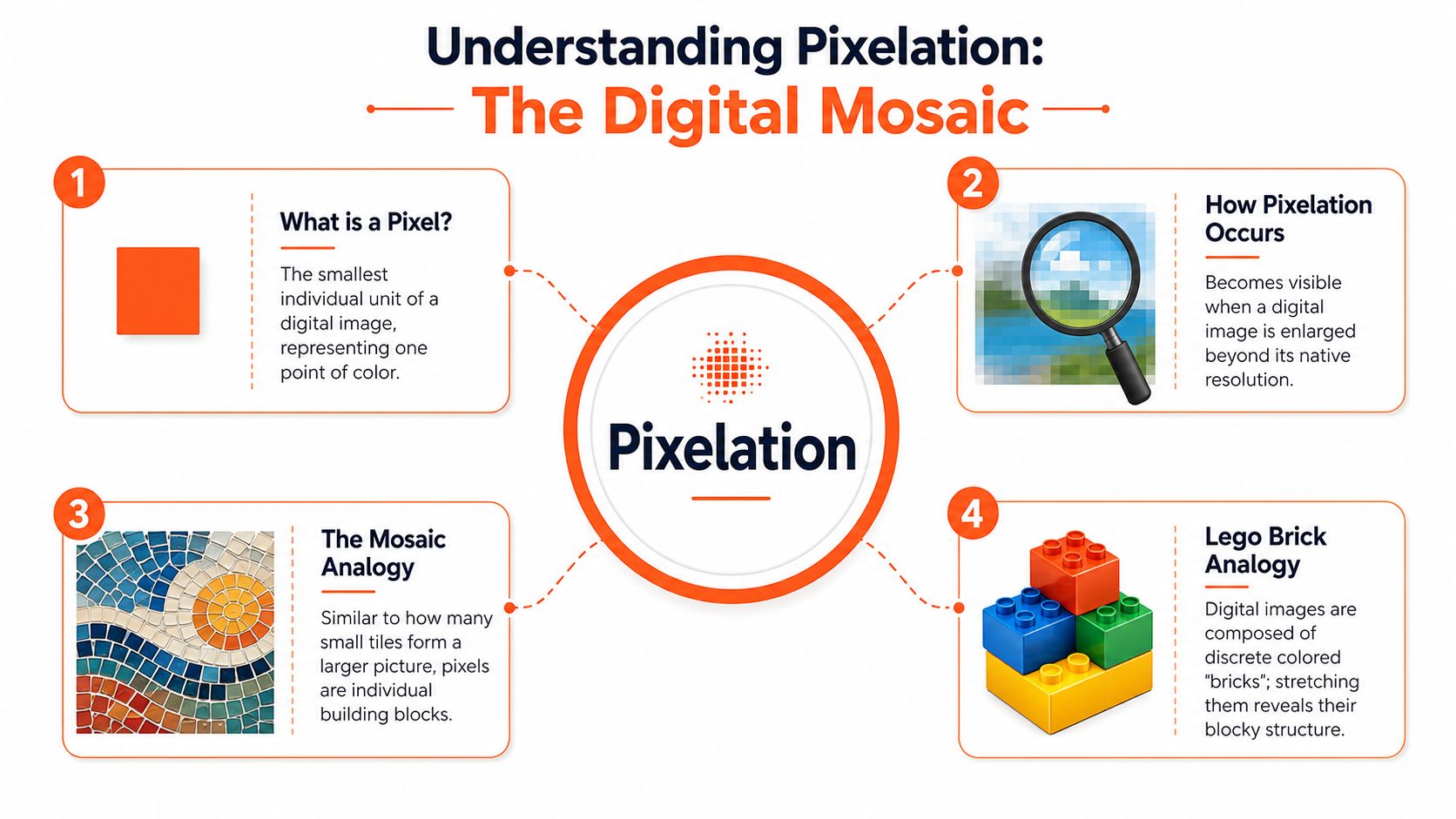 Understanding Pixelation:
The Digital Mosaic

1

What is a Pixel?

The smallest individual unit of a digital image, representing one point of color.

2

How Pixelation Occurs

Becomes visible when a digital image is enlarged beyond its native resolution.

Pixelation

3

The Mosaic Analogy

Similar to how many small tiles form a larger picture, pixels are individual building blocks.

4

Lego Brick Analogy

Digital images are composed of discrete colored "bricks"; stretching them reveals their blocky structure.